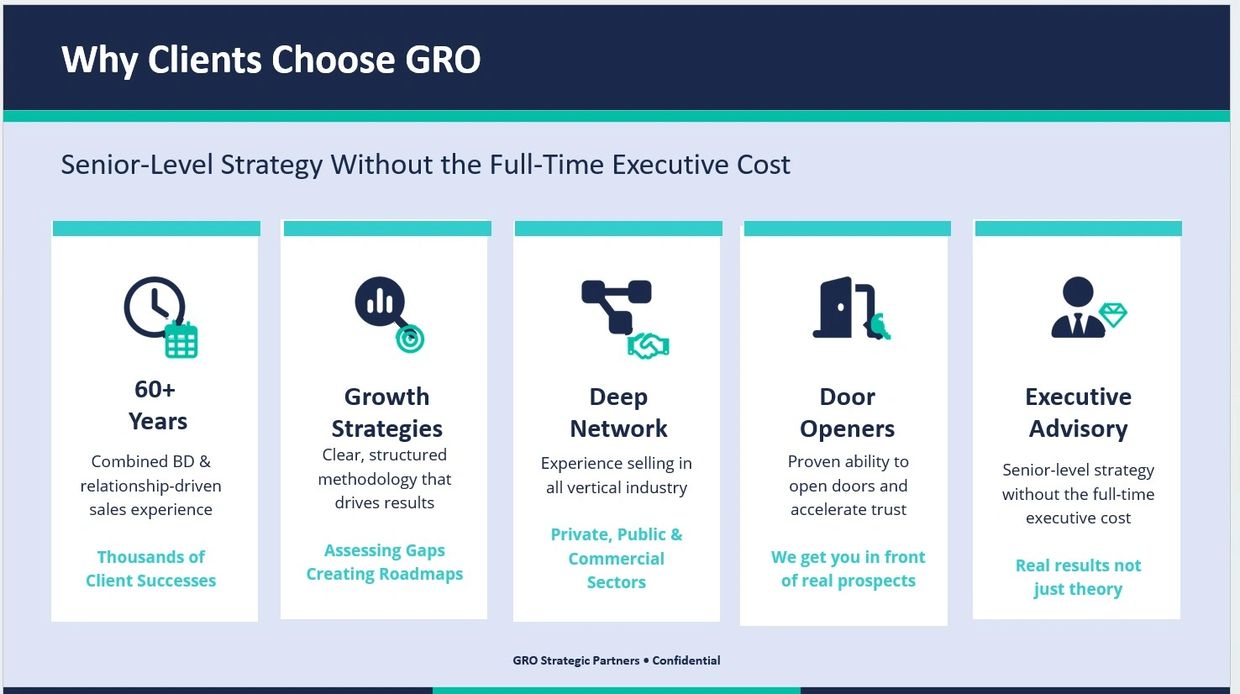 Why Clients Choose GRO

Senior-Level Strategy Without the Full-Time Executive Cost

60+ Years

Combined BD & relationship-driven sales experience

Thousands of Client Successes

Growth Strategies

Clear, structured methodology that drives results

Assessing Gaps Creating Roadmaps

Deep Network

Experience selling in all vertical industry

Private, Public & Commercial Sectors

Door Openers

Proven ability to open doors and accelerate trust

We get you in front of real prospects

Executive Advisory

Senior-level strategy without the full-time executive cost

Real results not just theory

GRO Strategic Partners • Confidential